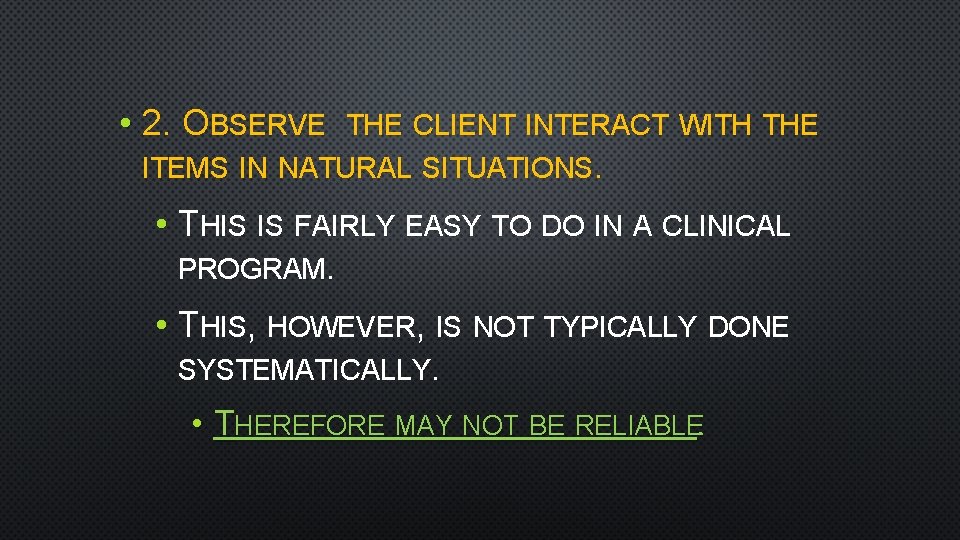 • 2. OBSERVE THE CLIENT INTERACT WITH THE ITEMS IN NATURAL SITUATIONS.

• THIS IS FAIRLY EASY TO DO IN A CLINICAL PROGRAM.

• THIS, HOWEVER, IS NOT TYPICALLY DONE SYSTEMATICALLY.

• THEREFORE MAY NOT BE RELIABLE.